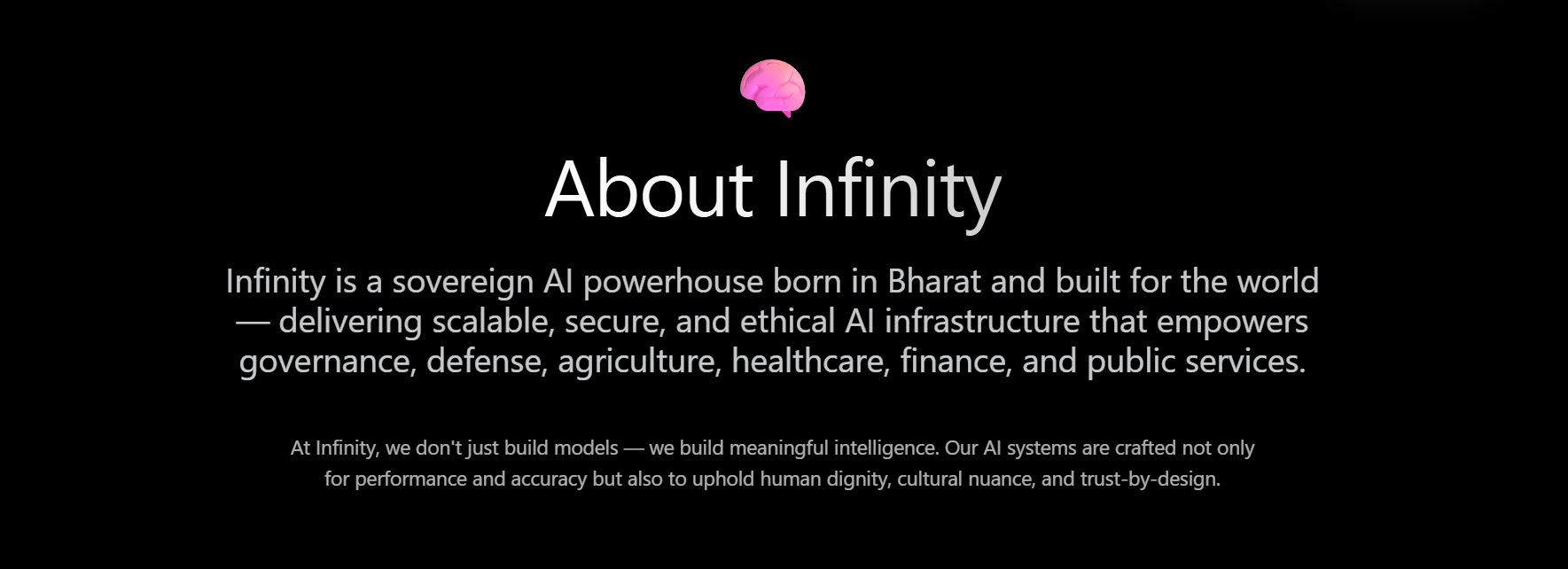 About Infinity

Infinity is a sovereign AI powerhouse born in Bharat and built for the world — delivering scalable, secure, and ethical AI infrastructure that empowers governance, defense, agriculture, healthcare, finance, and public services.

At Infinity, we don't just build models — we build meaningful intelligence. Our AI systems are crafted not only for performance and accuracy but also to uphold human dignity, cultural nuance, and trust-by-design.